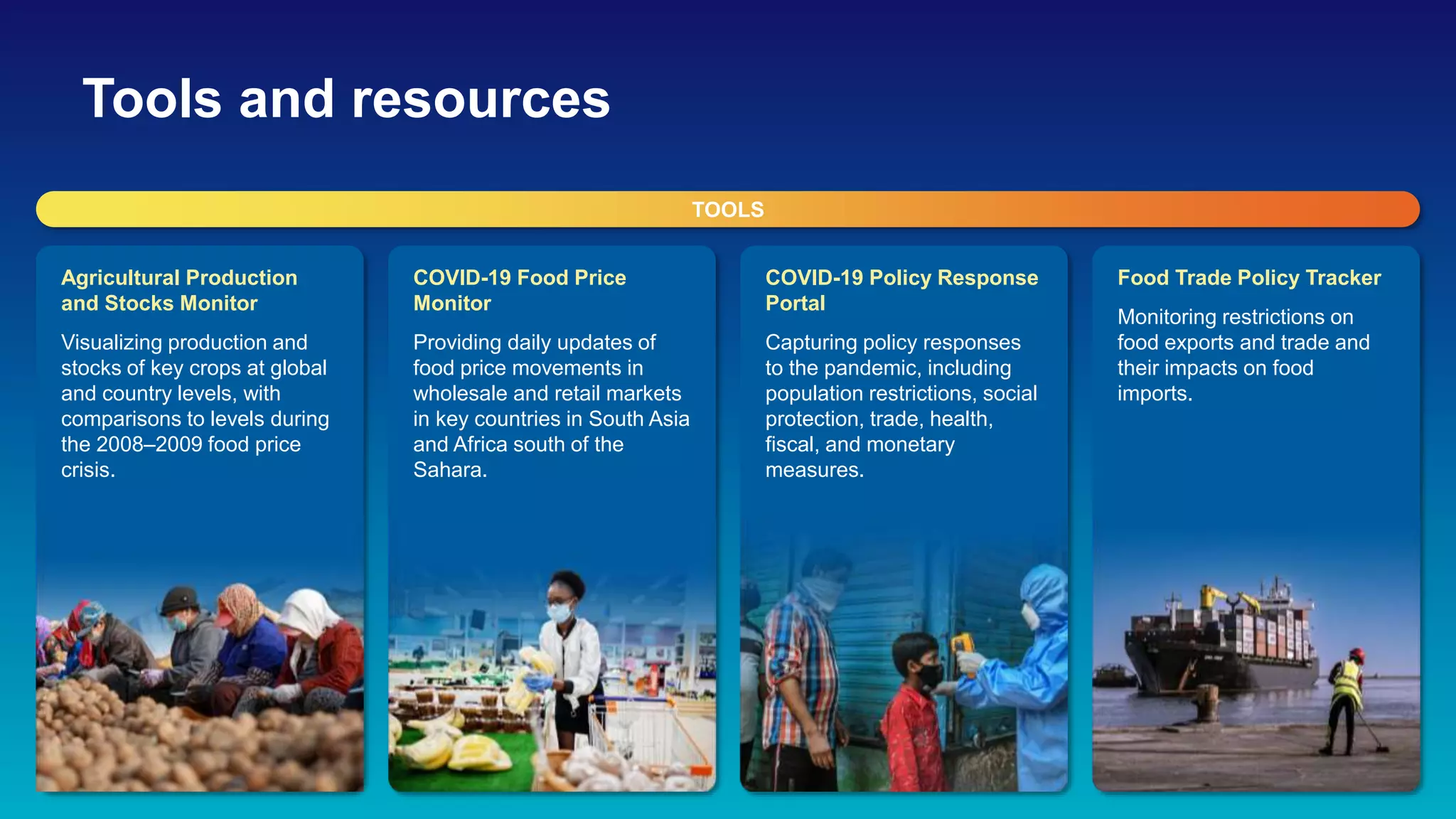 Tools and resources

TOOLS

Agricultural Production and Stocks Monitor

Visualizing production and stocks of key crops at global and country levels, with comparisons to levels during the 2008–2009 food price crisis.

COVID-19 Food Price Monitor

Providing daily updates of food price movements in wholesale and retail markets in key countries in South Asia and Africa south of the Sahara.

COVID-19 Policy Response Portal

Capturing policy responses to the pandemic, including population restrictions, social protection, trade, health, fiscal, and monetary measures.

Food Trade Policy Tracker

Monitoring restrictions on food exports and trade and their impacts on food imports.